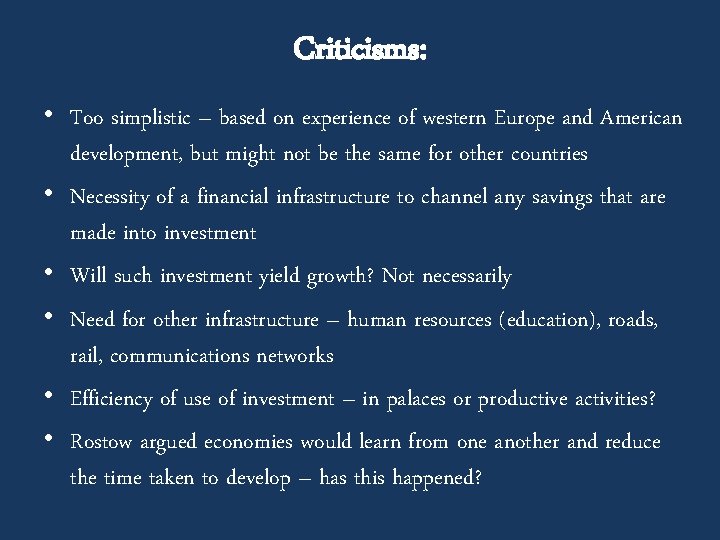 Criticisms:

• Too simplistic – based on experience of western Europe and American development, but might not be the same for other countries

• Necessity of a financial infrastructure to channel any savings that are made into investment

• Will such investment yield growth? Not necessarily

• Need for other infrastructure – human resources (education), roads, rail, communications networks

• Efficiency of use of investment – in palaces or productive activities?

• Rostow argued economies would learn from one another and reduce the time taken to develop – has this happened?